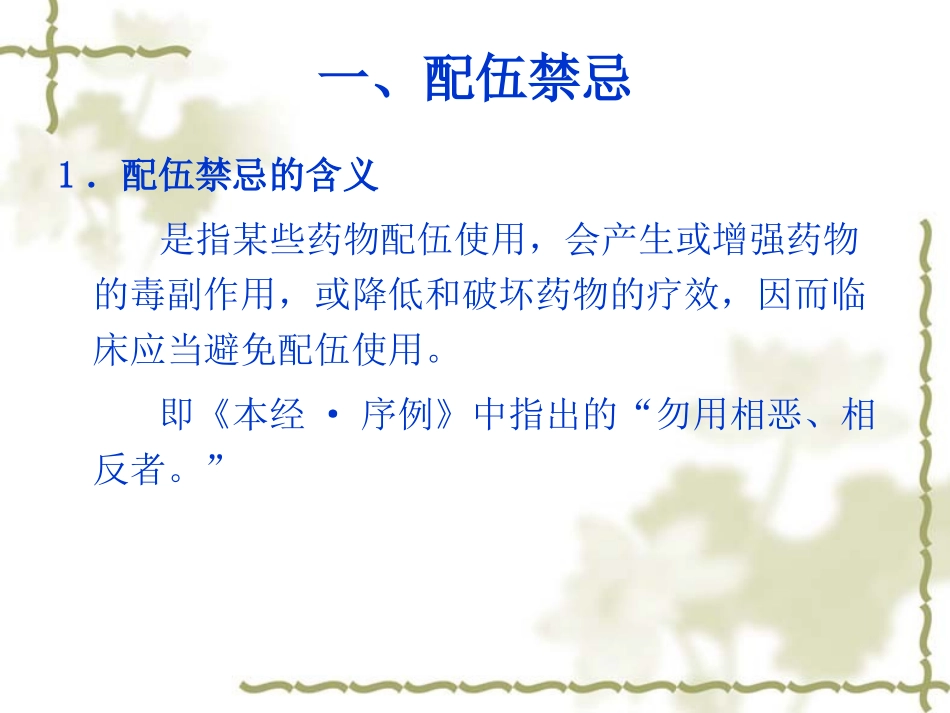 一、配伍禁忌

1．配伍禁忌的含义

是指某些药物配伍使用，会产生或增强药物的毒副作用，或降低和破坏药物的疗效，因而临床应当避免配伍使用。

即《本经 · 序例》中指出的“勿用相恶、相反者。”